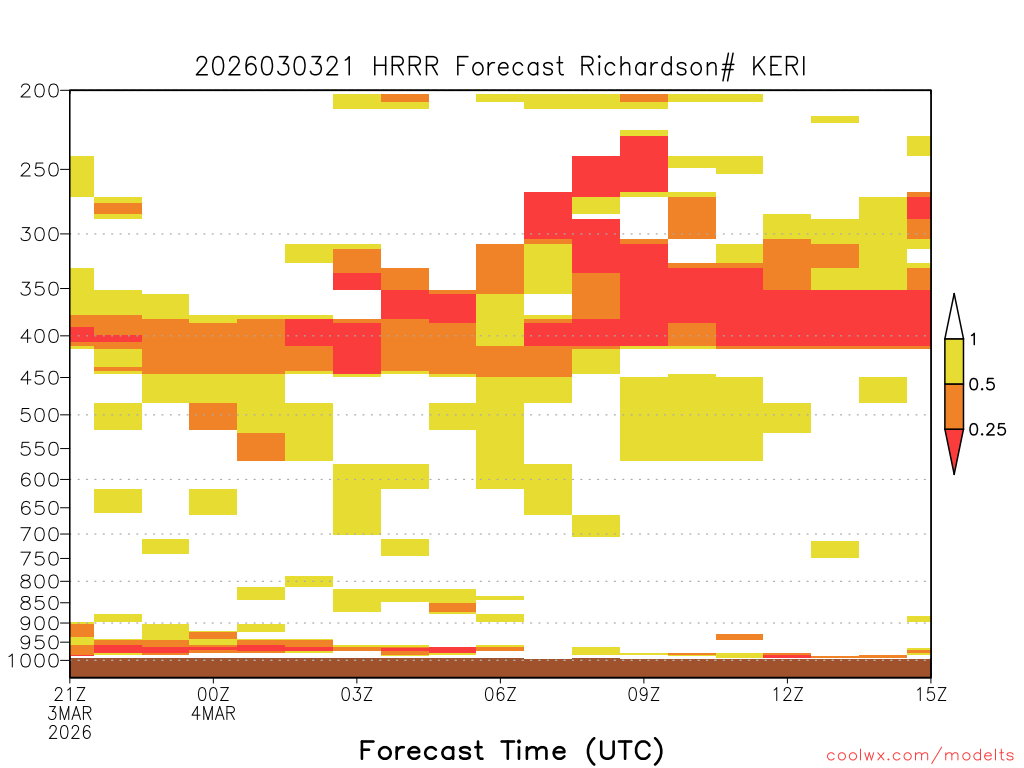 2026030321 HRRR Forecast Richardson# KERI

200
250
300
350
400
450
500
550
600
650
700
750
800
850
900
950
1000

1
0.5
0.25

21Z
3MAR
2026
00Z
4MAR
03Z
06Z
09Z
12Z
15Z

Forecast Time (UTC)

coolwx.com/modelts